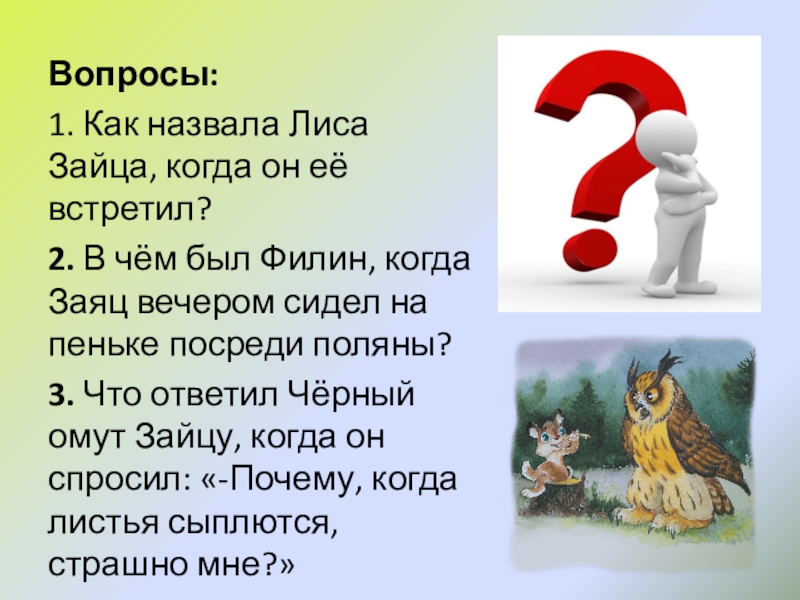 Вопросы:

1. Как назвала Лиса Зайца, когда он её встретил?

2. В чём был Филин, когда Заяц вечером сидел на пеньке посреди поляны?

3. Что ответил Чёрный омут Зайцу, когда он спросил: «-Почему, когда листья сыплются, страшно мне?»